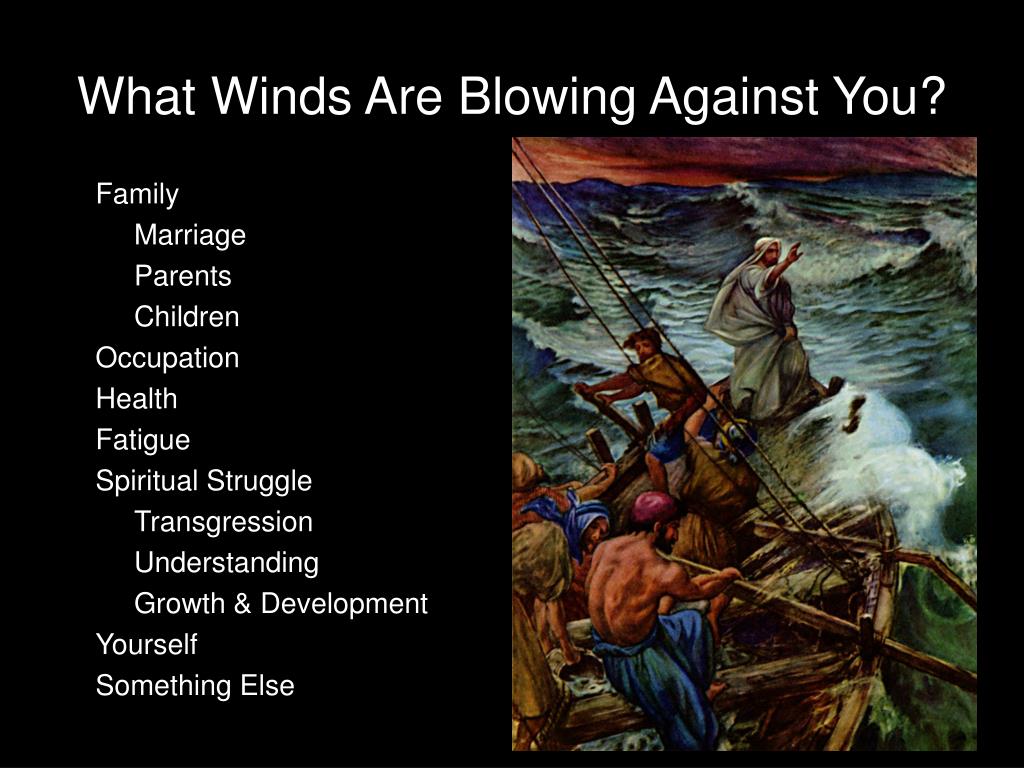 What Winds Are Blowing Against You?

Family
Marriage
Parents
Children
Occupation
Health
Fatigue
Spiritual Struggle
Transgression
Understanding
Growth & Development
Yourself
Something Else